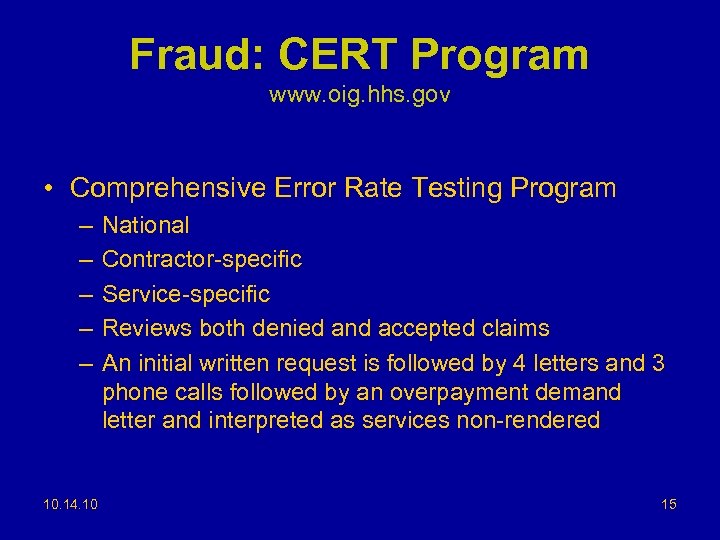 Fraud: CERT Program
www.oig.hhs.gov

• Comprehensive Error Rate Testing Program
– National
– Contractor-specific
– Service-specific
– Reviews both denied and accepted claims
– An initial written request is followed by 4 letters and 3 phone calls followed by an overpayment demand letter and interpreted as services non-rendered

10.14.10

15